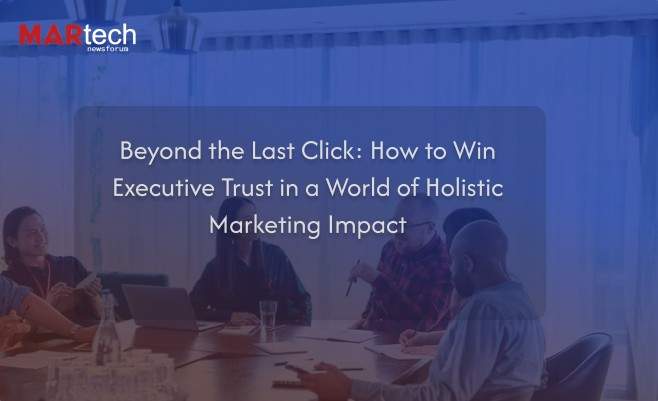 MARtech newsforum

Beyond the Last Click: How to Win Executive Trust in a World of Holistic Marketing Impact